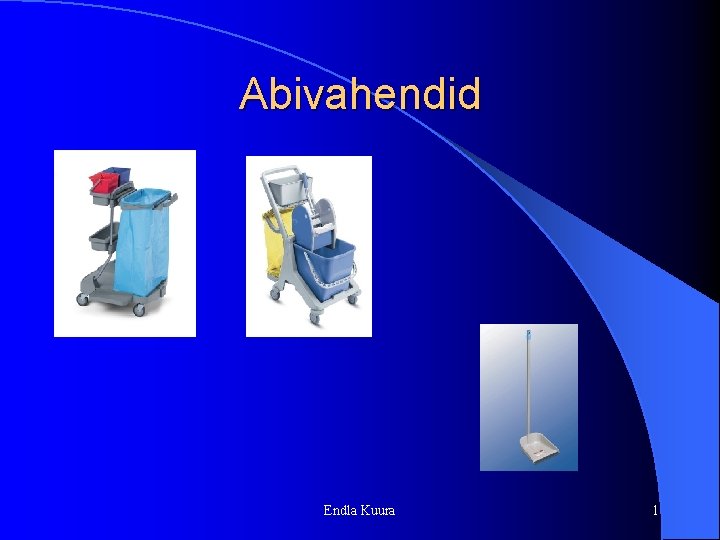 Abivahendid

Endla Kuura

1